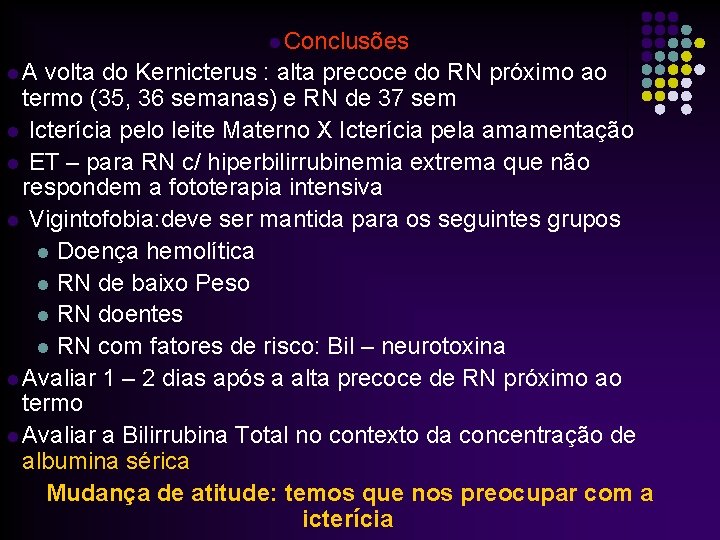 Conclusões

A volta do Kernicterus : alta precoce do RN próximo ao termo (35, 36 semanas) e RN de 37 sem

Icterícia pelo leite Materno X Icterícia pela amamentação

ET – para RN c/ hiperbilirrubinemia extrema que não respondem a fototerapia intensiva

Vigintofobia:deve ser mantida para os seguintes grupos

Doença hemolítica

RN de baixo Peso

RN doentes

RN com fatores de risco: Bil – neurotoxina

Avaliar 1 – 2 dias após a alta precoce de RN próximo ao termo

Avaliar a Bilirrubina Total no contexto da concentração de albumina sérica

Mudança de atitude: temos que nos preocupar com a icterícia